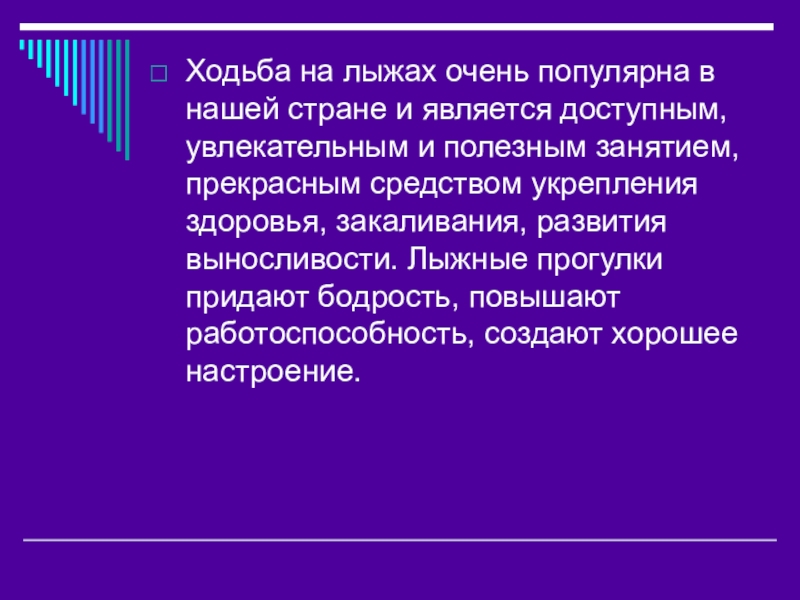 Ходьба на лыжах очень популярна в нашей стране и является доступным, увлекательным и полезным занятием, прекрасным средством укрепления здоровья, закаливания, развития выносливости. Лыжные прогулки придают бодрость, повышают работоспособность, создают хорошее настроение.